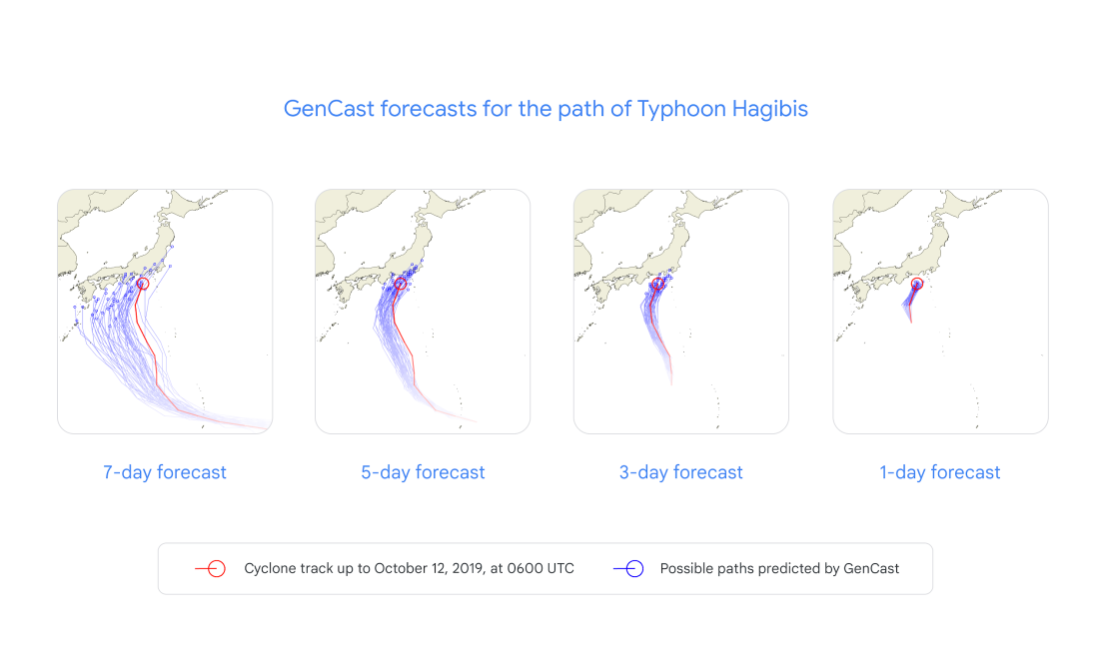 GenCast forecasts for the path of Typhoon Hagibis

7-day forecast

5-day forecast

3-day forecast

1-day forecast

Cyclone track up to October 12, 2019, at 0600 UTC

Possible paths predicted by GenCast